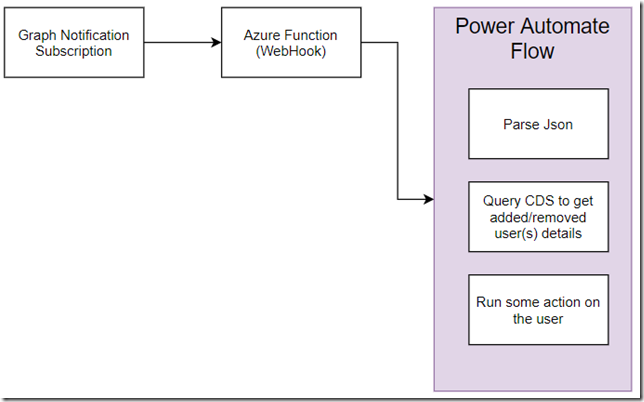 Graph Notification Subscription

Azure Function (WebHook)

Power Automate Flow

Parse Json

Query CDS to get added/removed user(s) details

Run some action on the user